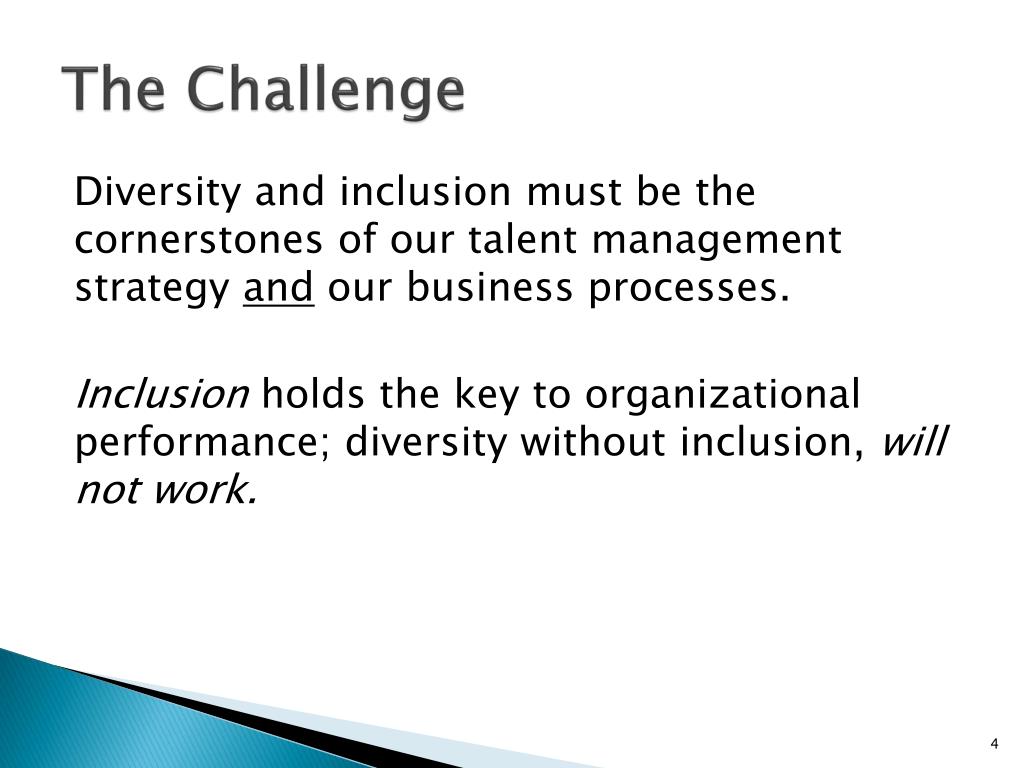 The Challenge

Diversity and inclusion must be the cornerstones of our talent management strategy and our business processes.

Inclusion holds the key to organizational performance; diversity without inclusion, will not work.

4